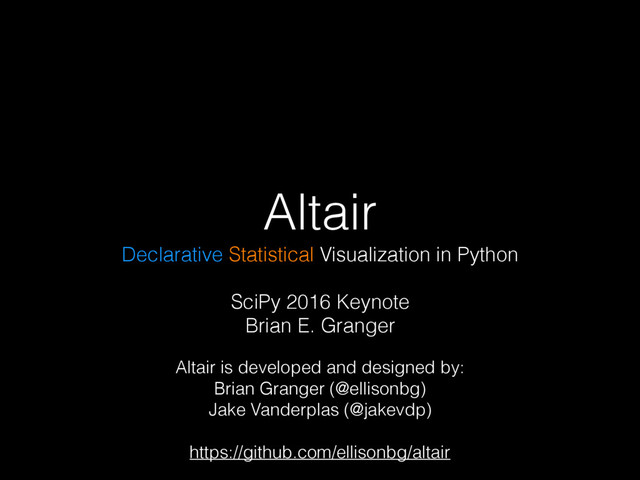 Altair

Declarative Statistical Visualization in Python

SciPy 2016 Keynote
Brian E. Granger

Altair is developed and designed by:
Brian Granger (@ellisonbg)
Jake Vanderplas (@jakevdp)

https://github.com/ellisonbg/altair